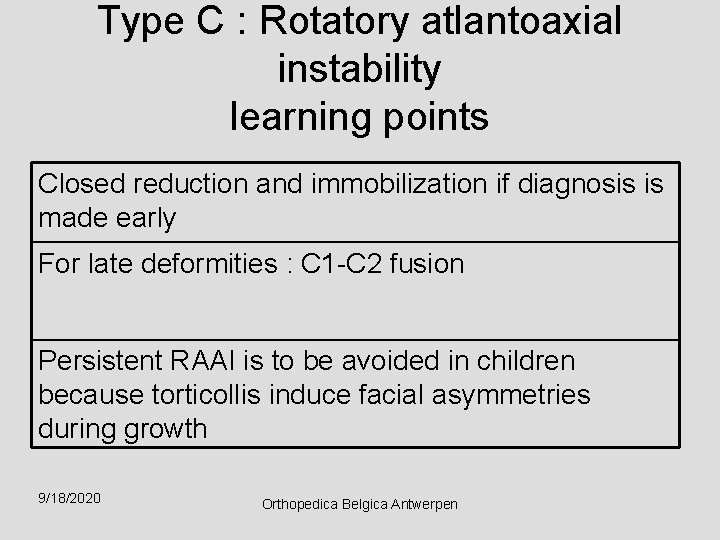 Type C : Rotatory atlantoaxial instability
learning points

| Closed reduction and immobilization if diagnosis is made early |
|---|
| For late deformities : C1-C2 fusion |
| Persistent RAAI is to be avoided in children because torticollis induce facial asymmetries during growth |

9/18/2020

Orthopedica Belgica Antwerpen